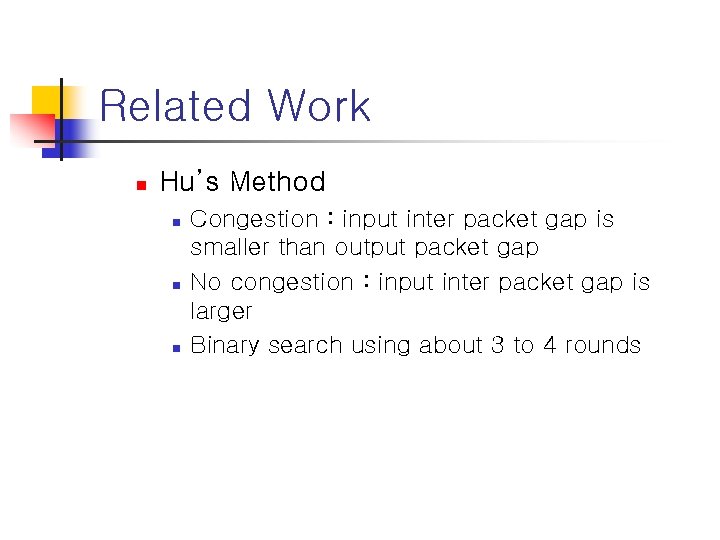 Related Work

Hu's Method

Congestion : input inter packet gap is smaller than output packet gap

No congestion : input inter packet gap is larger

Binary search using about 3 to 4 rounds